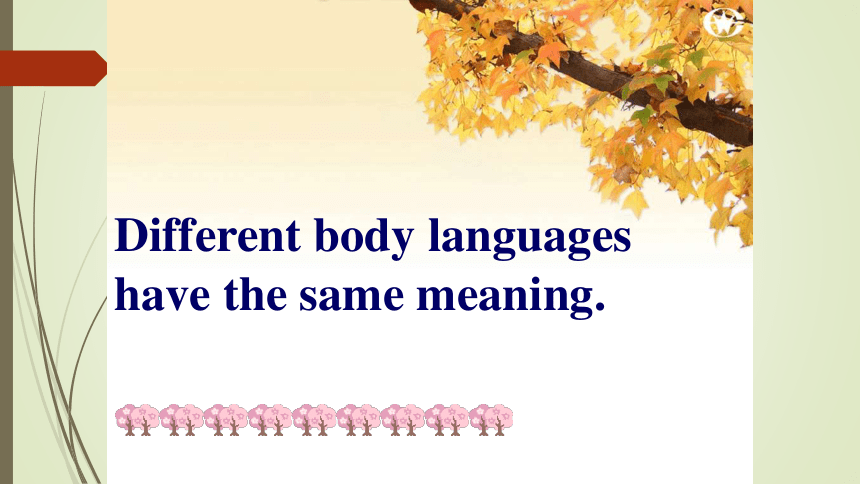 Different body languages have the same meaning.